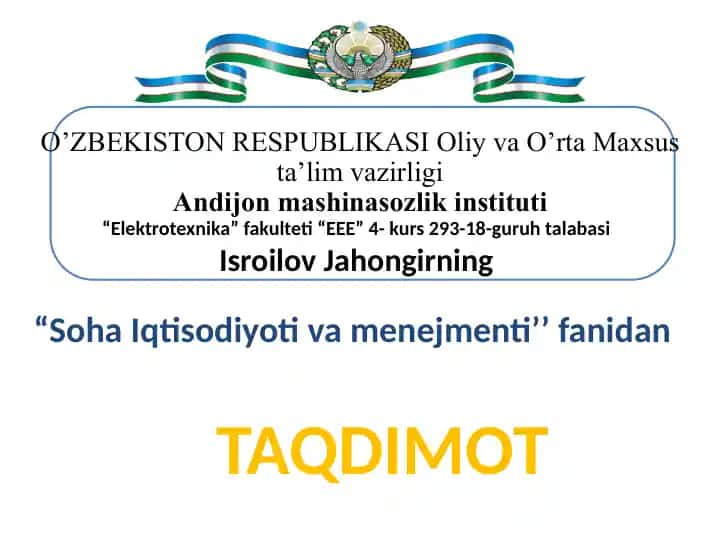 O’ZBEKISTON RESPUBLIKASI Oliy va O’rta Maxsus ta’lim vazirligi
Andijon mashinasozlik instituti
“Elektrotexnika” fakulteti “EEE” 4- kurs 293-18-guruh talabasi
Isroilov Jahongirning

“Soha Iqtisodiyoti va menejmenti’’ fanidan

TAQDIMOT